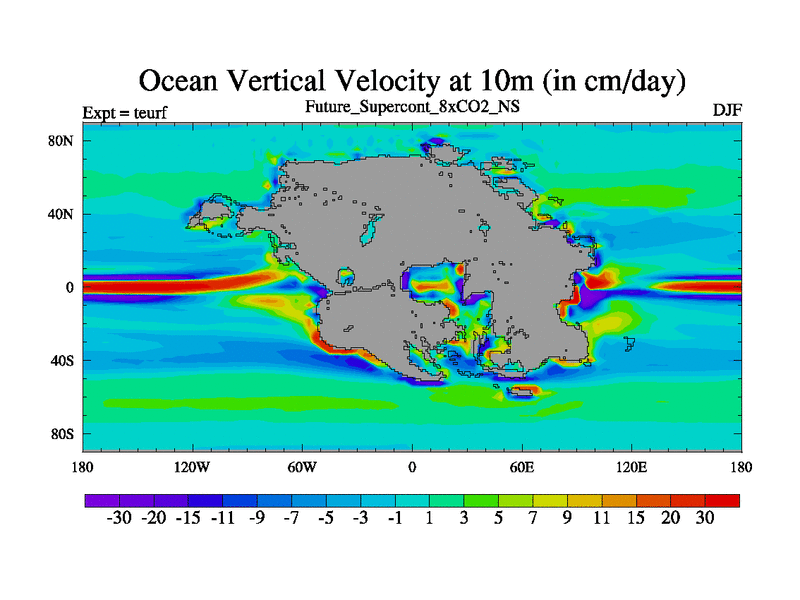 Ocean Vertical Velocity at 10m (in cm/day)

Expt = teurf
Future_Supercont_8xCO2_NS
DJF

80N
40N
0
40S
80S

180 120W 60W 0 60E 120E 180

-30 -20 -15 -11 -9 -7 -5 -3 -1 1 3 5 7 9 11 15 20 30